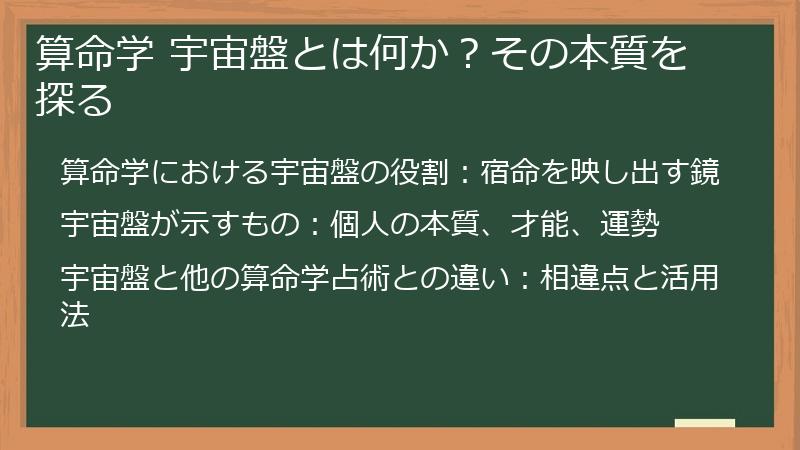 算命学 宇宙盤とは何か？その本質を探る

算命学における宇宙盤の役割：宿命を映し出す鏡

宇宙盤が示すもの：個人の本質、才能、運勢

宇宙盤と他の算命学占術との違い：相違点と活用法